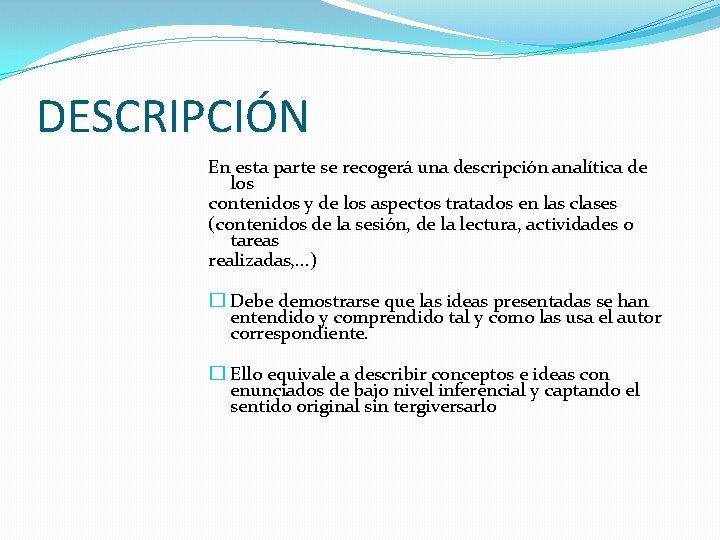 DESCRIPCIÓN

En esta parte se recogerá una descripción analítica de los
contenidos y de los aspectos tratados en las clases
(contenidos de la sesión, de la lectura, actividades o tareas
realizadas,...)

□ Debe demostrarse que las ideas presentadas se han entendido y comprendido tal y como las usa el autor correspondiente.

□ Ello equivale a describir conceptos e ideas con enunciados de bajo nivel inferencial y captando el sentido original sin tergiversarlo